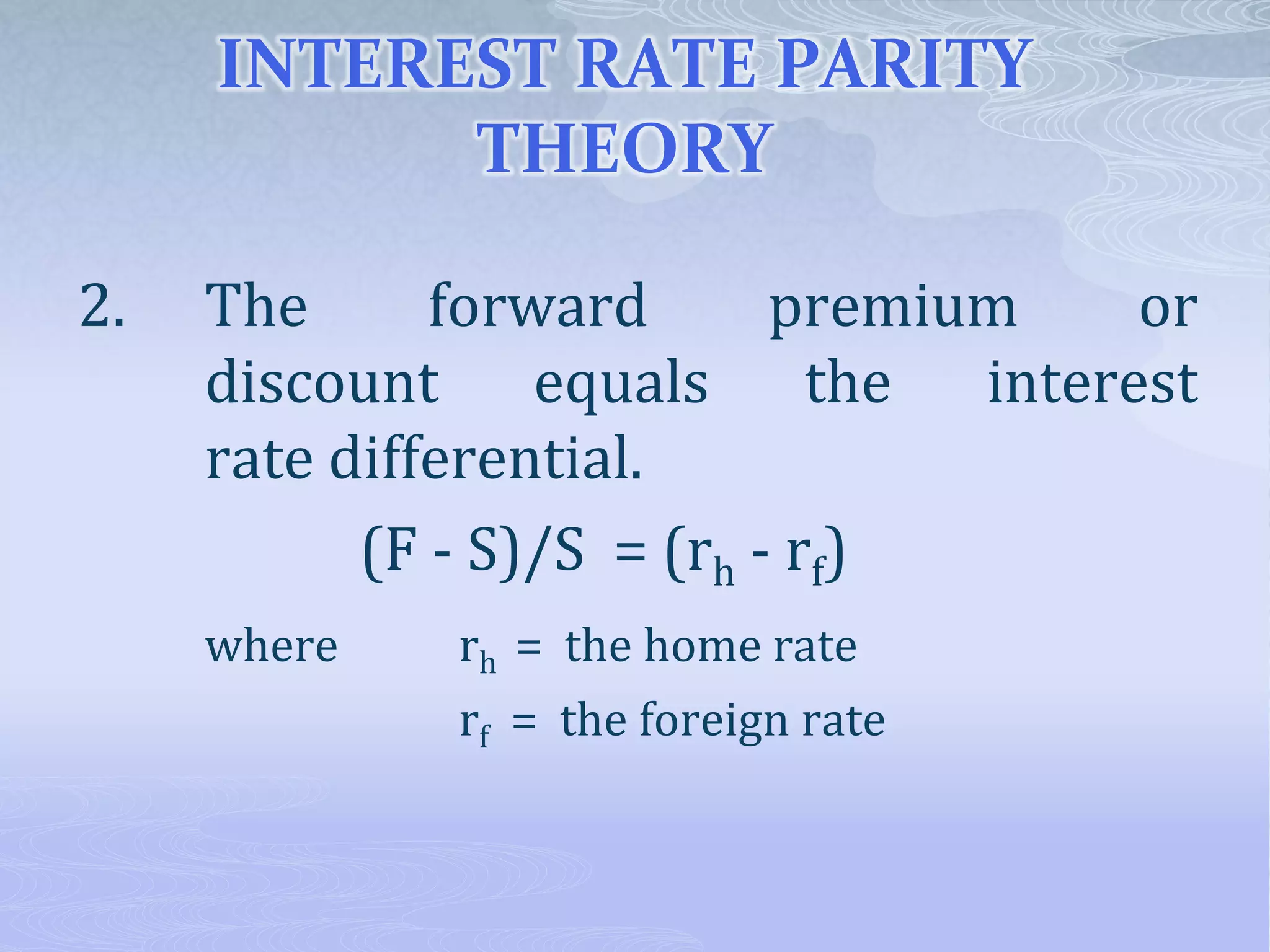 INTEREST RATE PARITY THEORY

2. The forward premium or discount equals the interest rate differential.

$(F - S)/S = (r_h - r_f)$

where $r_h$ = the home rate

$r_f$ = the foreign rate